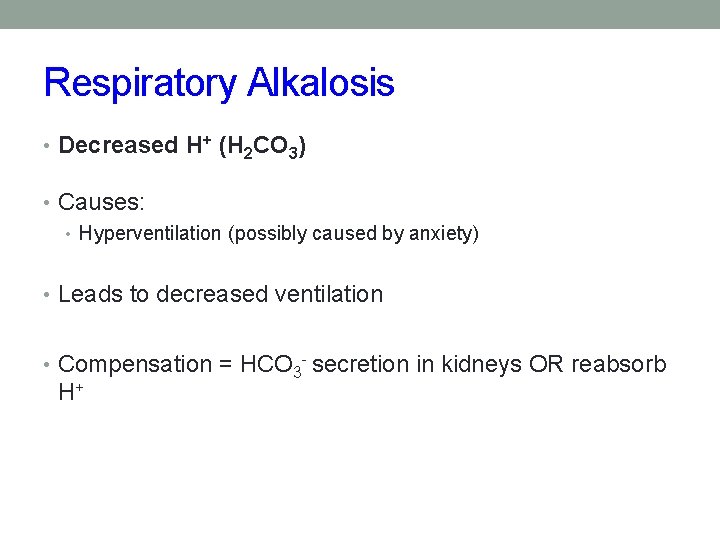 Respiratory Alkalosis

• Decreased $H^+$ ($H_2CO_3$)

• Causes:
 • Hyperventilation (possibly caused by anxiety)

• Leads to decreased ventilation

• Compensation = $HCO_3^-$ secretion in kidneys OR reabsorb $H^+$